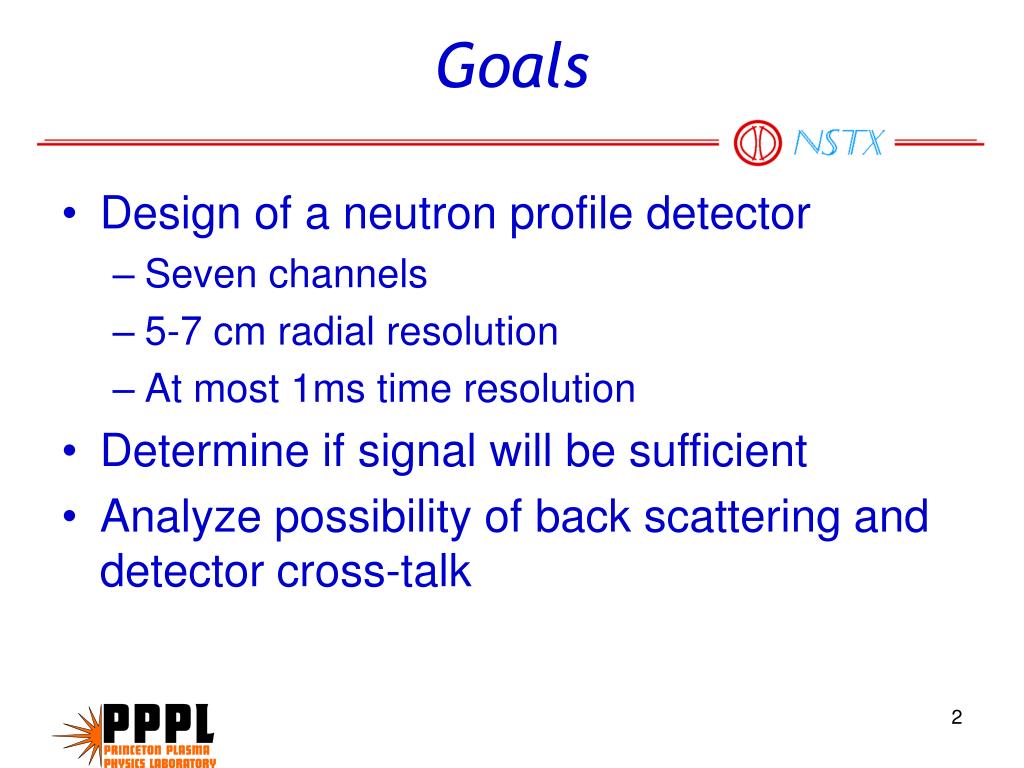 Goals

NSTX

• Design of a neutron profile detector
– Seven channels
– 5-7 cm radial resolution
– At most 1ms time resolution
• Determine if signal will be sufficient
• Analyze possibility of back scattering and detector cross-talk

PPPL
PRINCETON PLASMA PHYSICS LABORATORY

2